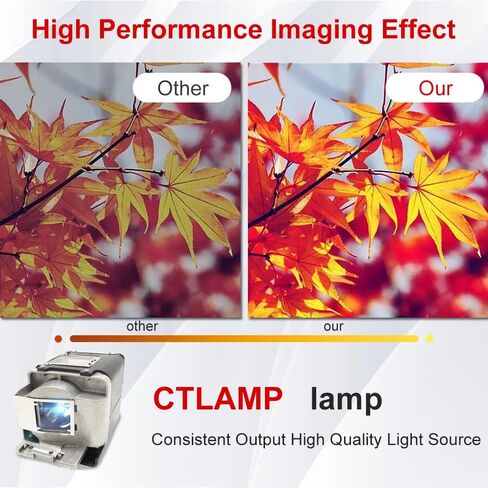 High Performance Imaging Effect

Other

Our

other

our

CTLAMP lamp

Consistent Output High Quality Light Source